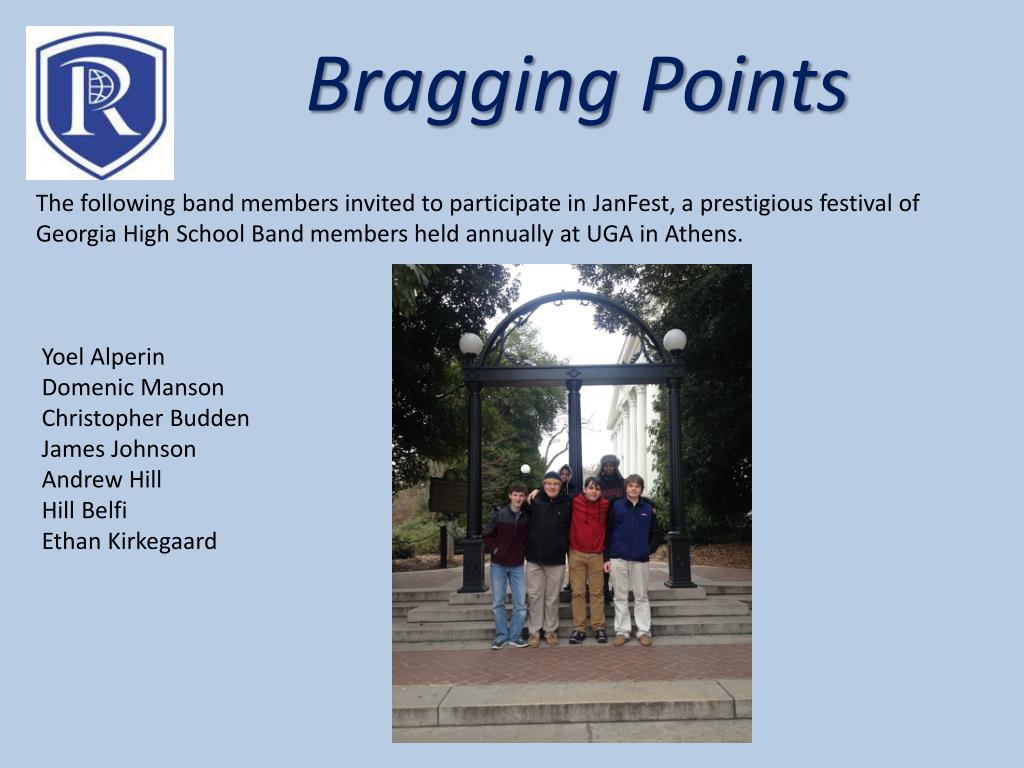 R

Bragging Points

The following band members invited to participate in JanFest, a prestigious festival of Georgia High School Band members held annually at UGA in Athens.

Yoel Alperin
Domenic Manson
Christopher Budden
James Johnson
Andrew Hill
Hill Belfi
Ethan Kirkegaard